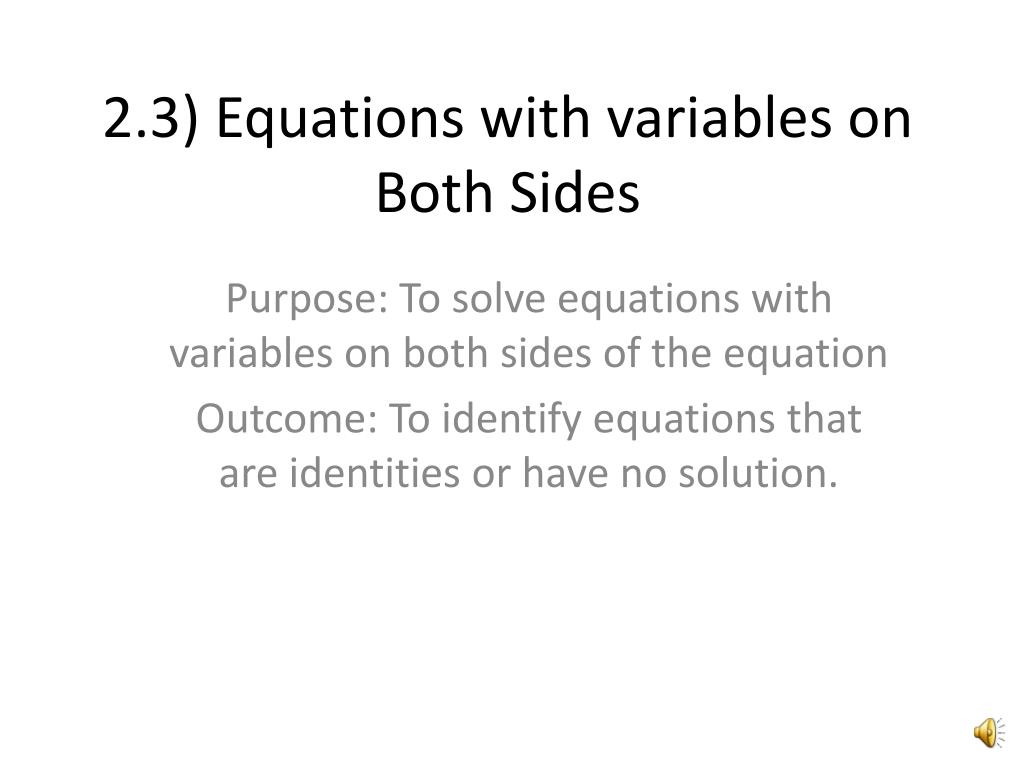 2.3) Equations with variables on Both Sides

Purpose: To solve equations with variables on both sides of the equation

Outcome: To identify equations that are identities or have no solution.